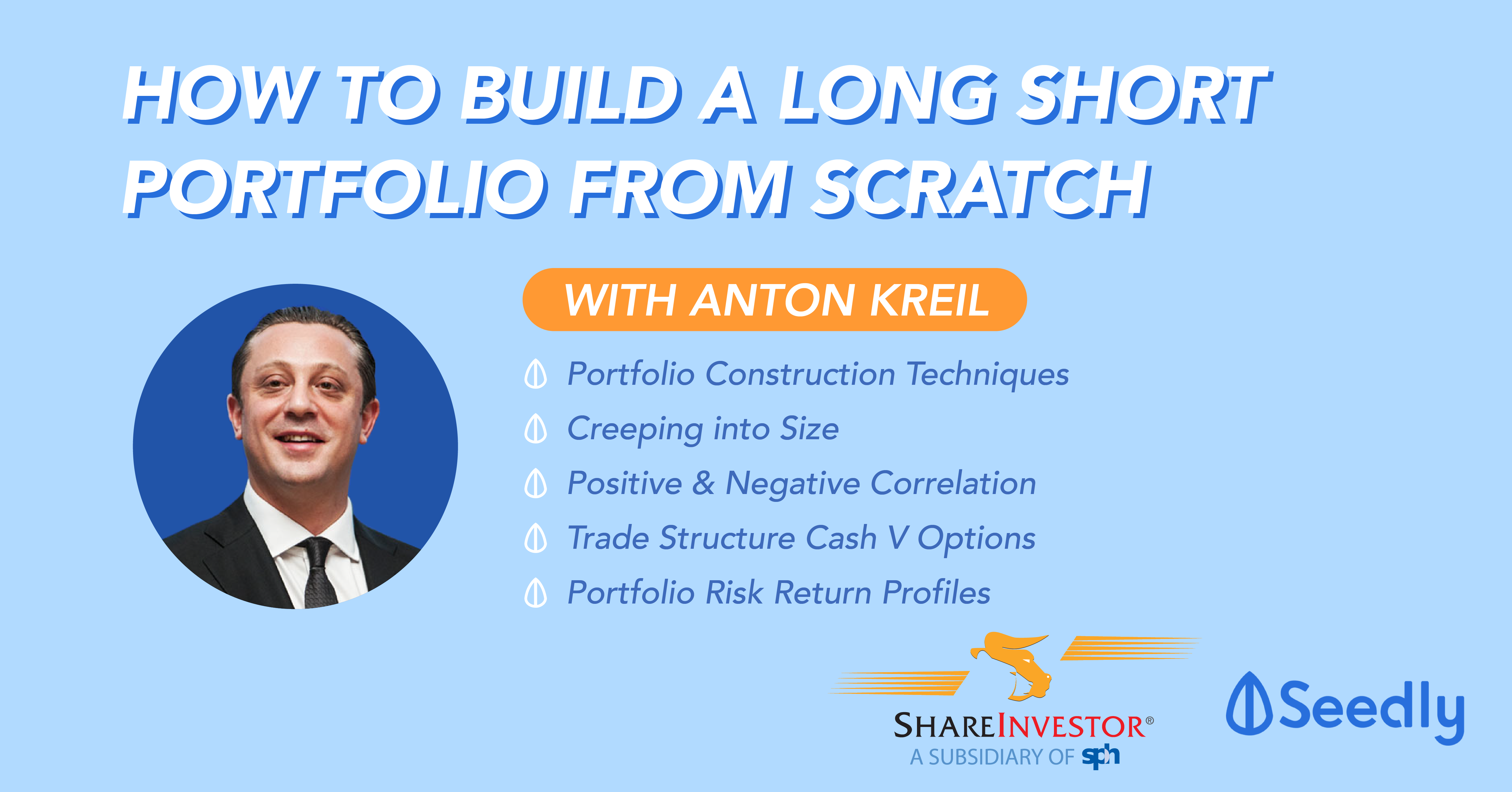 HOW TO BUILD A LONG SHORT PORTFOLIO FROM SCRATCH

WITH ANTON KREIL

Portfolio Construction Techniques
Creeping into Size
Positive & Negative Correlation
Trade Structure Cash V Options
Portfolio Risk Return Profiles

SHAREINVESTOR®
A SUBSIDIARY OF sph

Seedly